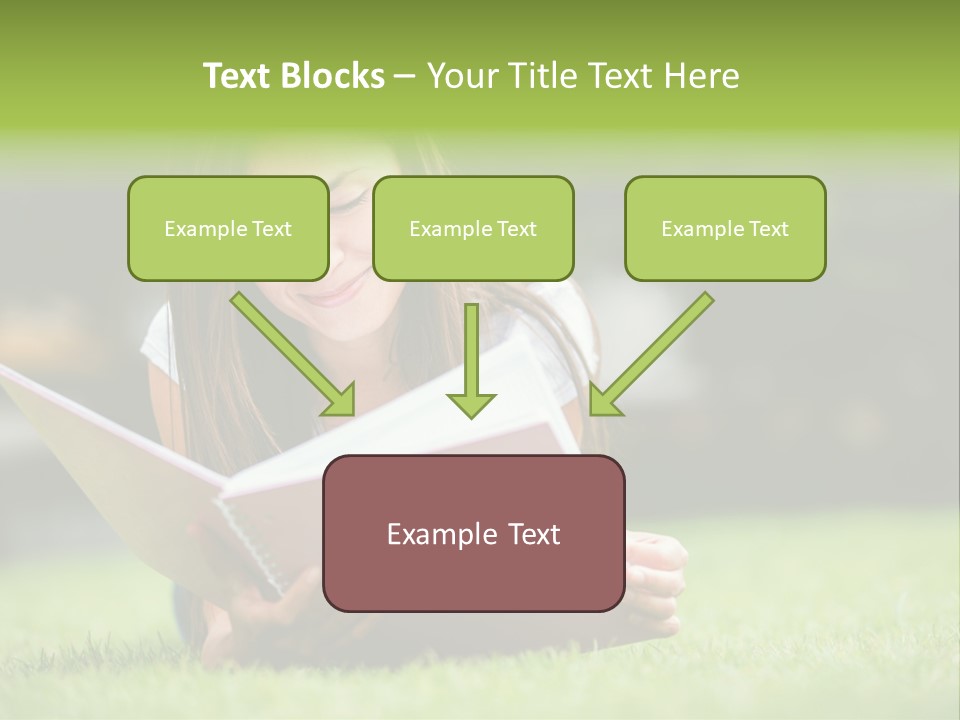 Text Blocks – Your Title Text Here

Example Text

Example Text

Example Text

Example Text